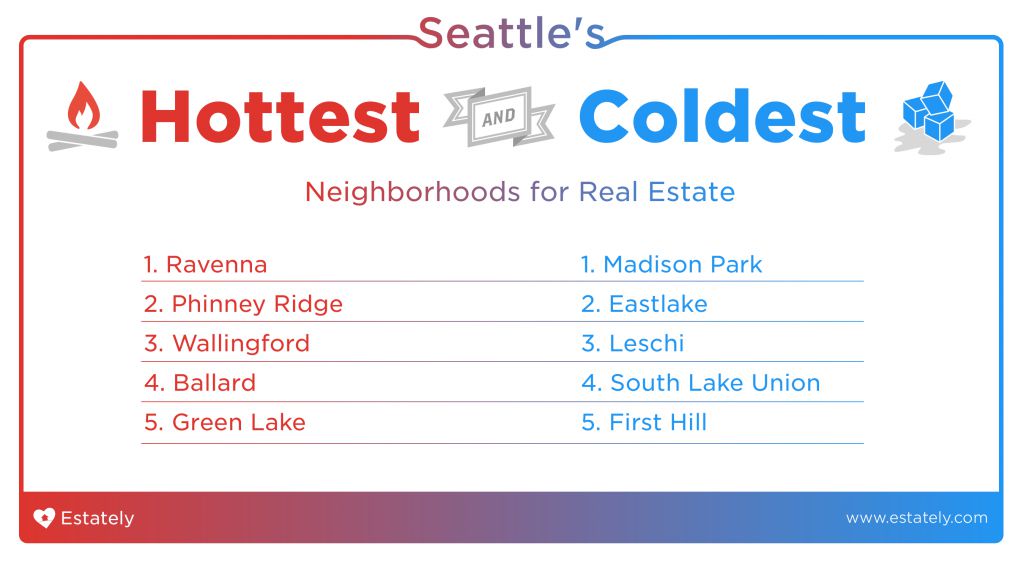 Seattle's

Hottest AND Coldest

Neighborhoods for Real Estate

1. Ravenna
2. Phinney Ridge
3. Wallingford
4. Ballard
5. Green Lake

1. Madison Park
2. Eastlake
3. Leschi
4. South Lake Union
5. First Hill

Estately

www.estately.com